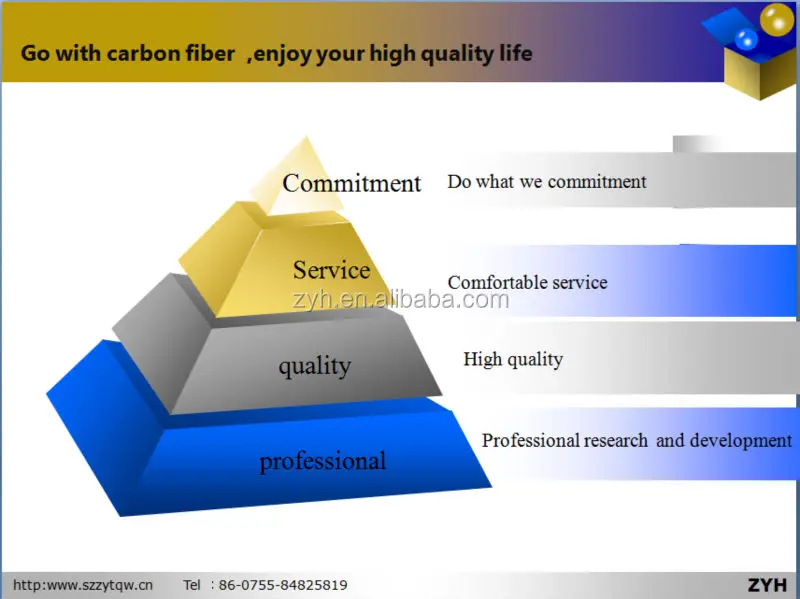 Go with carbon fiber ,enjoy your high quality life

Commitment

Do what we commitment

Service

Comfortable service

zyh.en.alibaba.com

quality

High quality

professional

Professional research and development

http:www.szzytqw.cn Tel : 86-0755-84825819

ZYH